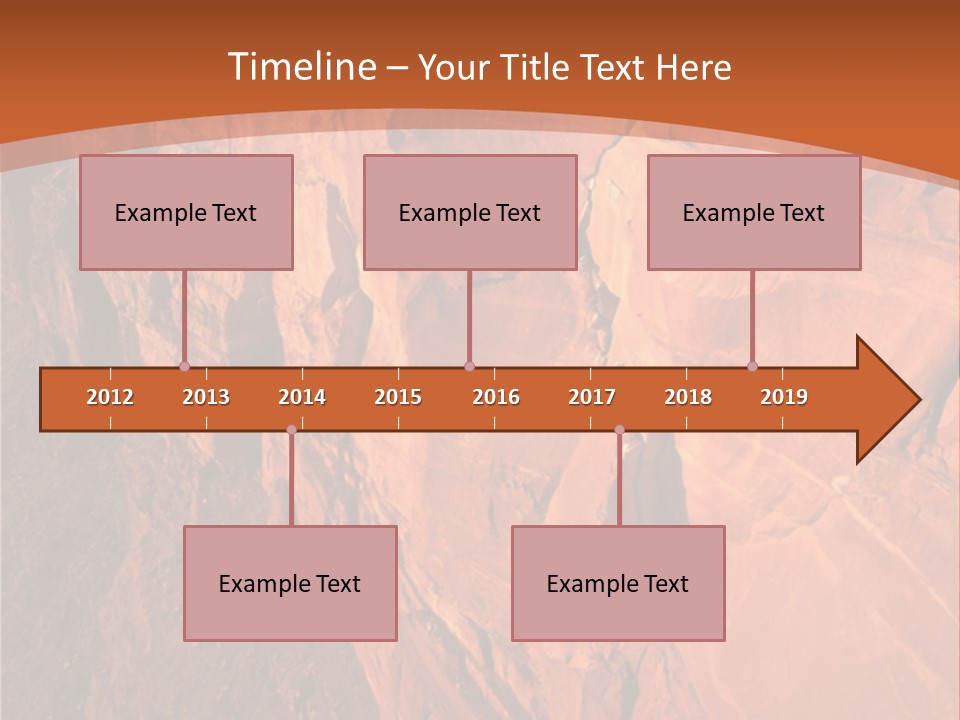 Timeline – Your Title Text Here

Example Text

Example Text

Example Text

2012 2013 2014 2015 2016 2017 2018 2019

Example Text

Example Text